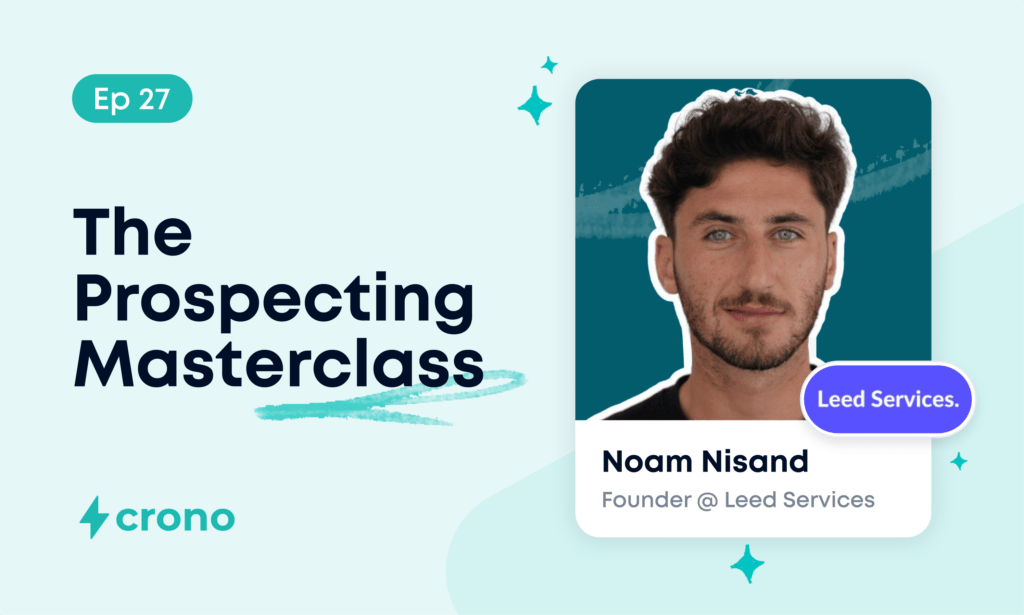 Ep 27

The Prospecting Masterclass

crono

Leed Services.

Noam Nisand

Founder @ Leed Services